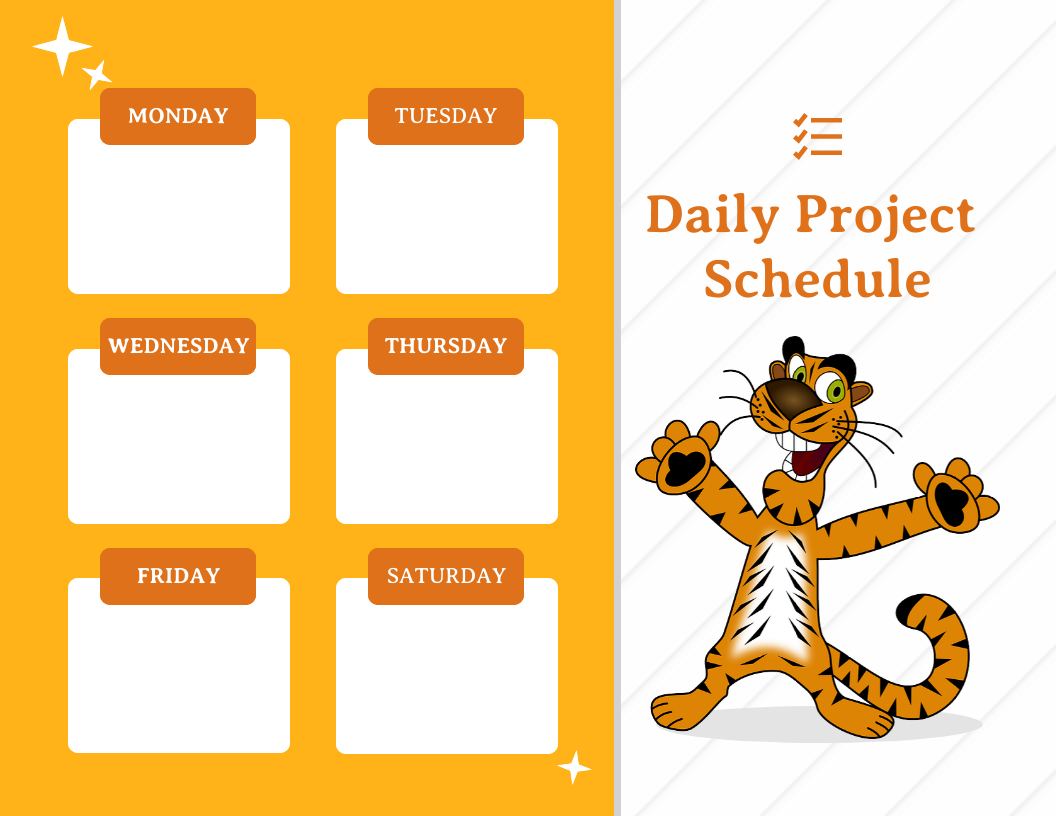 MONDAY

TUESDAY

WEDNESDAY

THURSDAY

FRIDAY

SATURDAY

Daily Project Schedule